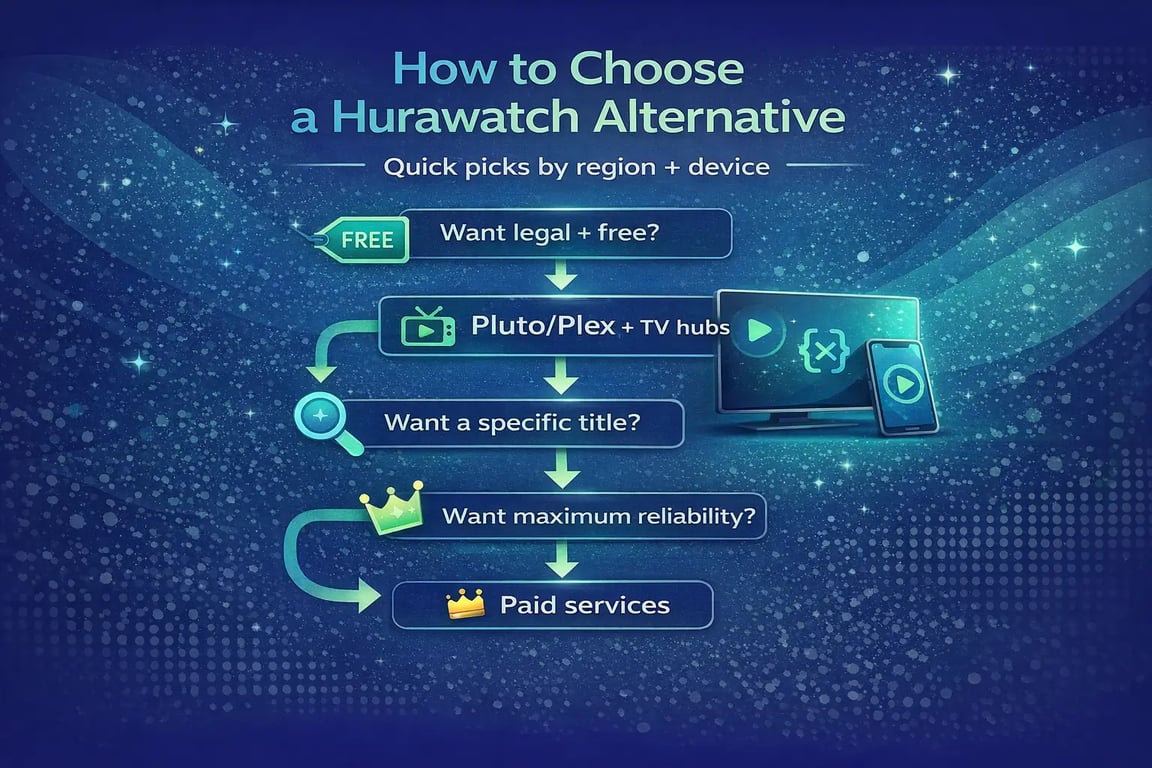 How to Choose a Hurawatch Alternative

Quick picks by region + device

FREE

Want legal + free?

Pluto/Plex + TV hubs

{x}

Want a specific title?

Want maximum reliability?

Paid services